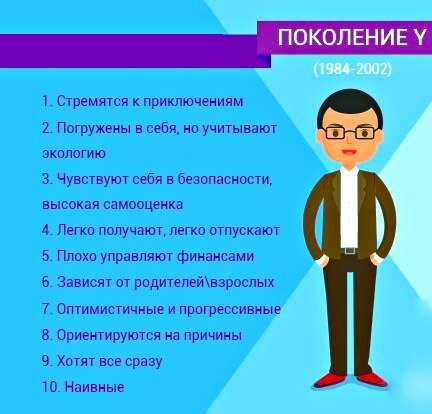 ПОКОЛЕНИЕ Y

(1984-2002)

1. Стремятся к приключениям

2. Погружены в себя, но учитывают экологию

3. Чувствуют себя в безопасности, высокая самооценка

4. Легко получают, легко отпускают

5. Плохо управляют финансами

6. Зависят от родителей\взрослых

7. Оптимистичные и прогрессивные

8. Ориентируются на причины

9. Хотят все сразу

10. Наивные